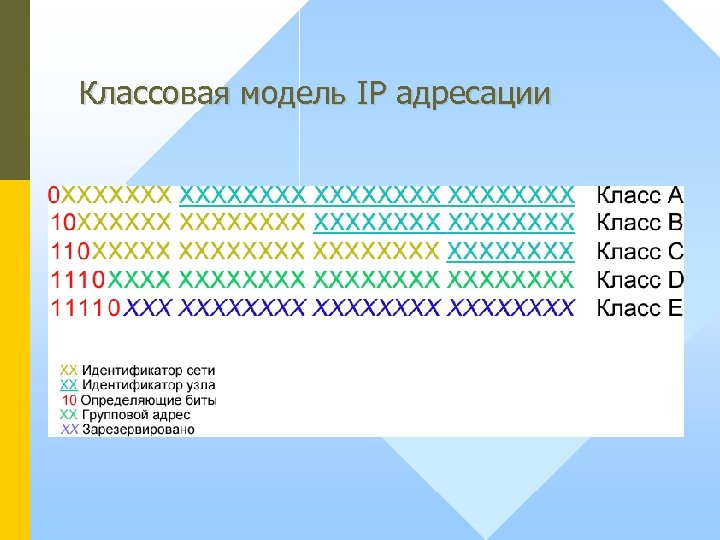 Классовая модель IP адресации

0XXXXXXX XXXXXXXX XXXXXXXX XXXXXXXX Класс A
10XXXXXX XXXXXXXX XXXXXXXX XXXXXXXX Класс B
110XXXXX XXXXXXXX XXXXXXXX XXXXXXXX Класс C
1110XXXX XXXXXXXX XXXXXXXX XXXXXXXX Класс D
11110XXX XXXXXXXX XXXXXXXX XXXXXXXX Класс E

XX Идентификатор сети
XX Идентификатор узла
10 Определяющие биты
XX Групповой адрес
XX Зарезервировано